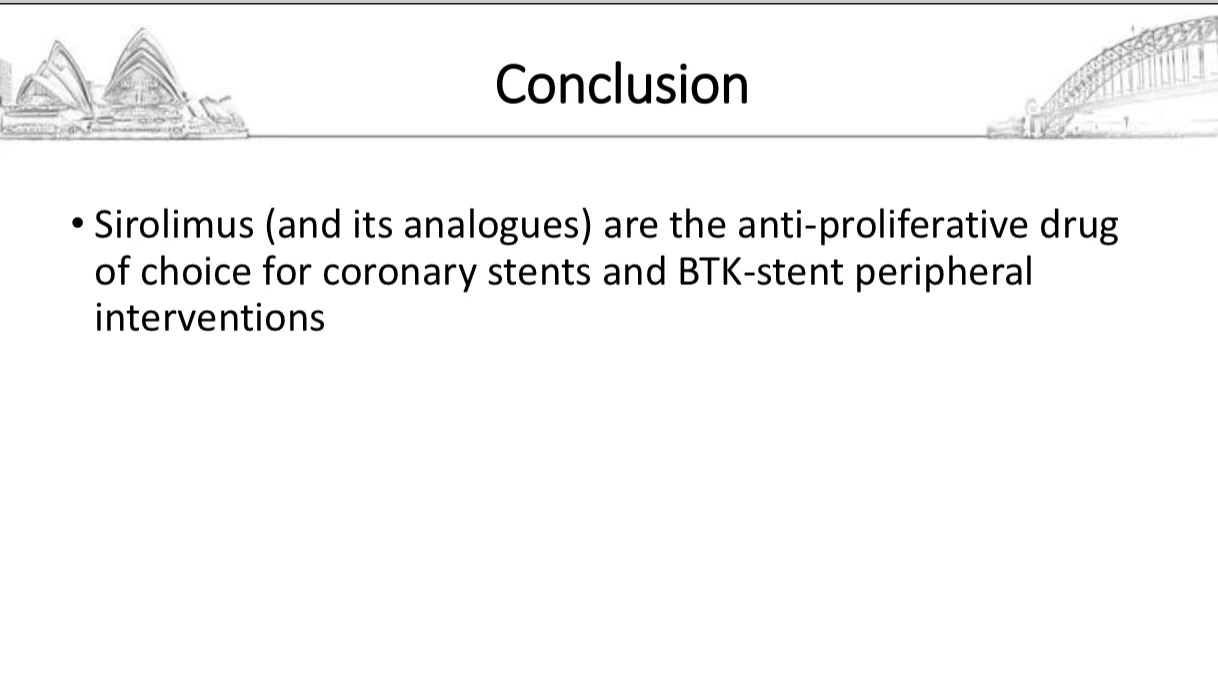 Conclusion

• Sirolimus (and its analogues) are the anti-proliferative drug of choice for coronary stents and BTK-stent peripheral interventions